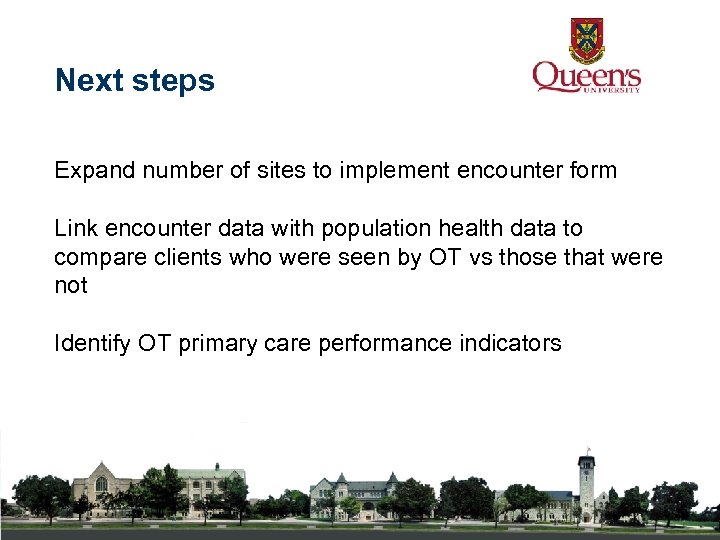 Next steps

Queen's
UNIVERSITY

Expand number of sites to implement encounter form

Link encounter data with population health data to compare clients who were seen by OT vs those that were not

Identify OT primary care performance indicators